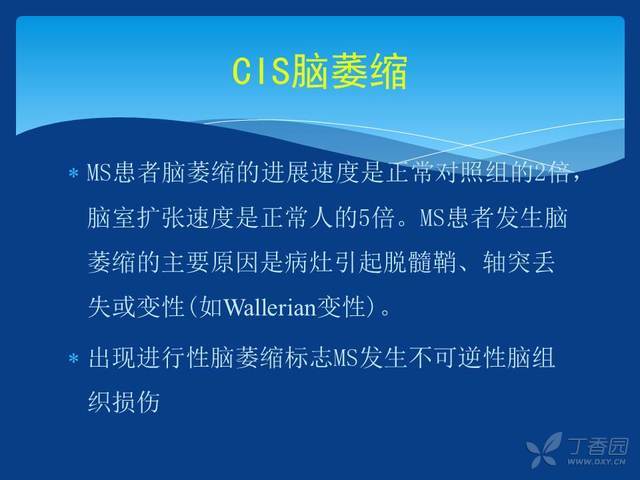 CIS脑萎缩

* MS患者脑萎缩的进展速度是正常对照组的2倍，脑室扩张速度是正常人的5倍。MS患者发生脑萎缩的主要原因是病灶引起脱髓鞘、轴突丢失或变性(如Wallerian变性)。

* 出现进行性脑萎缩标志MS发生不可逆性脑组织损伤

丁香园
WWW.DXY.CN